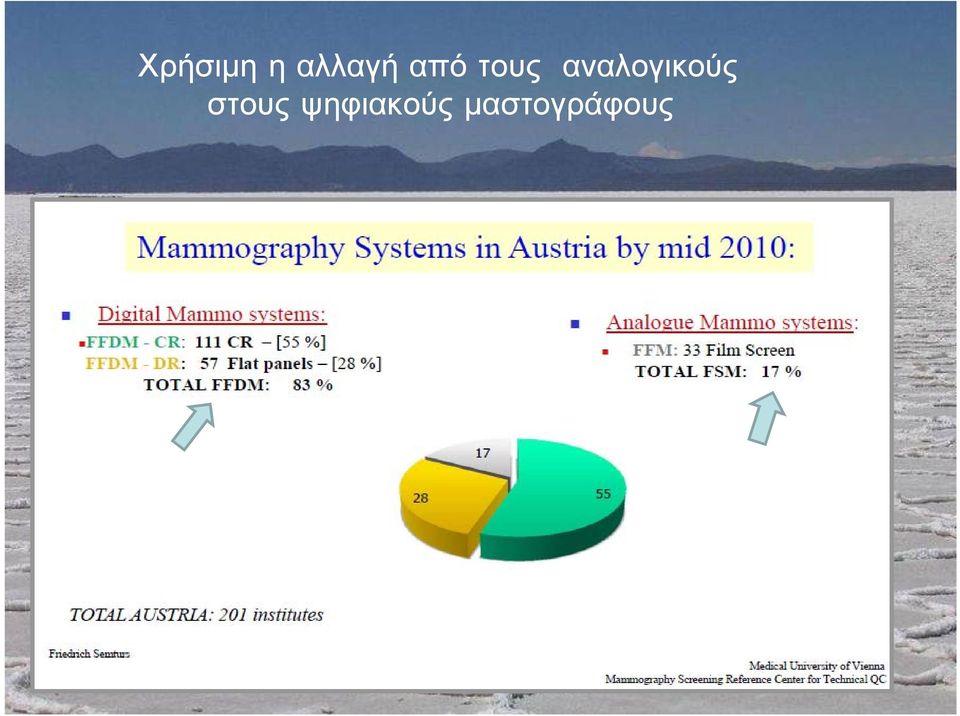 Χρήσιμη η αλλαγή από τους αναλογικούς στους ψηφιακούς μαστογράφους

Mammography Systems in Austria by mid 2010:

Digital Mammo systems:
FFDM - CR: 111 CR – [55 %]
FFDM - DR: 57 Flat panels – [28 %]
TOTAL FFDM: 83 %

Analogue Mammo systems:
FFM: 33 Film Screen
TOTAL FSM: 17 %

17
28
55

TOTAL AUSTRIA: 201 institutes

Friedrich Semturs

Medical University of Vienna
Mammography Screening Reference Center for Technical QC